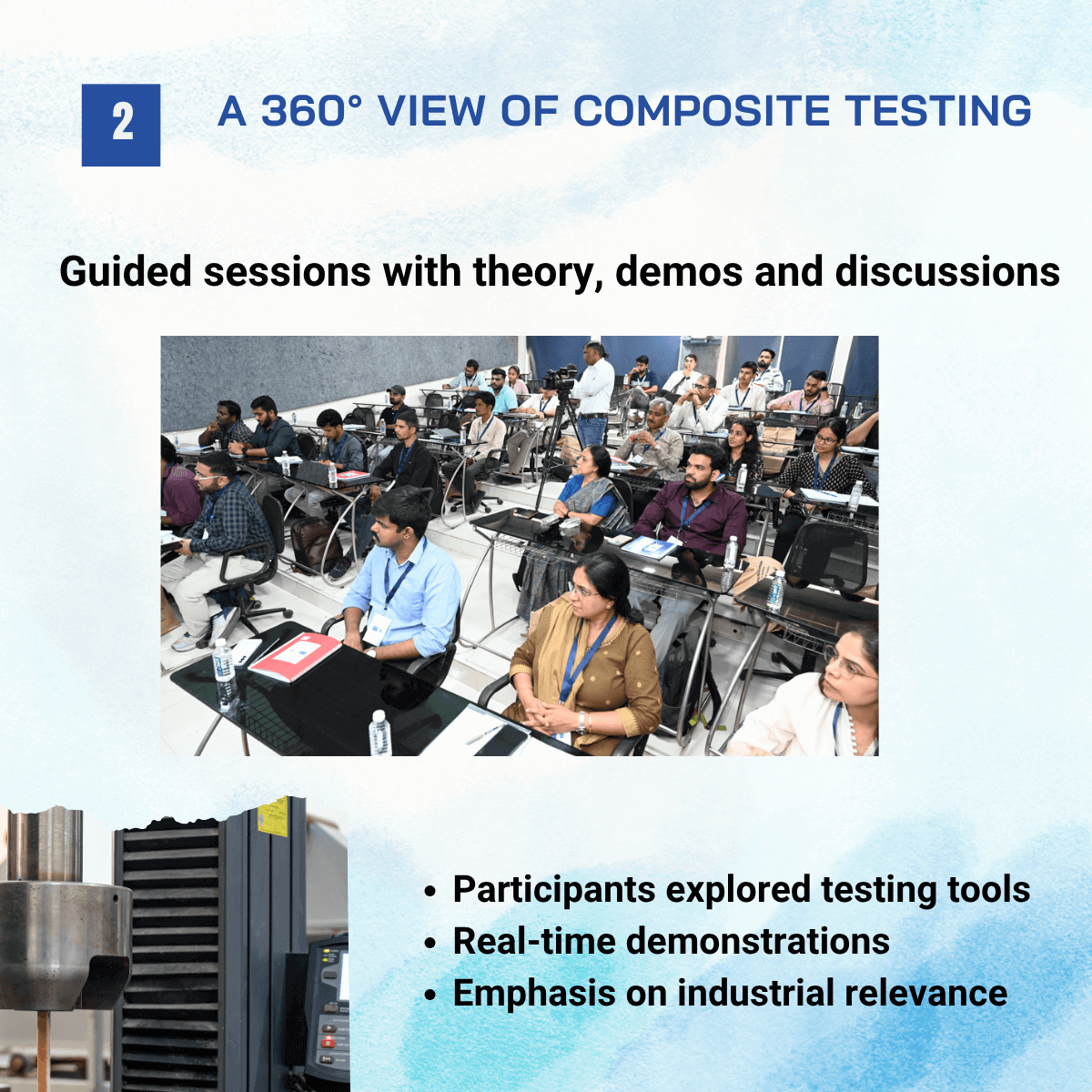 2

A 360° VIEW OF COMPOSITE TESTING

Guided sessions with theory, demos and discussions

- Participants explored testing tools
- Real-time demonstrations
- Emphasis on industrial relevance